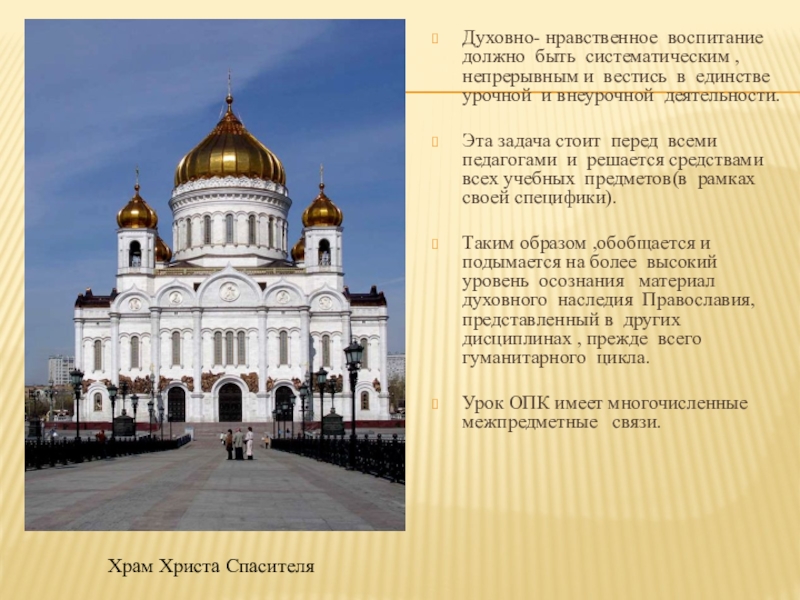 Духовно- нравственное воспитание должно быть систематическим , непрерывным и вестись в единстве урочной и внеурочной деятельности.

Эта задача стоит перед всеми педагогами и решается средствами всех учебных предметов(в рамках своей специфики).

Таким образом ,обобщается и подымается на более высокий уровень осознания материал духовного наследия Православия, представленный в других дисциплинах , прежде всего гуманитарного цикла.

Урок ОПК имеет многочисленные межпредметные связи.

Храм Христа Спасителя